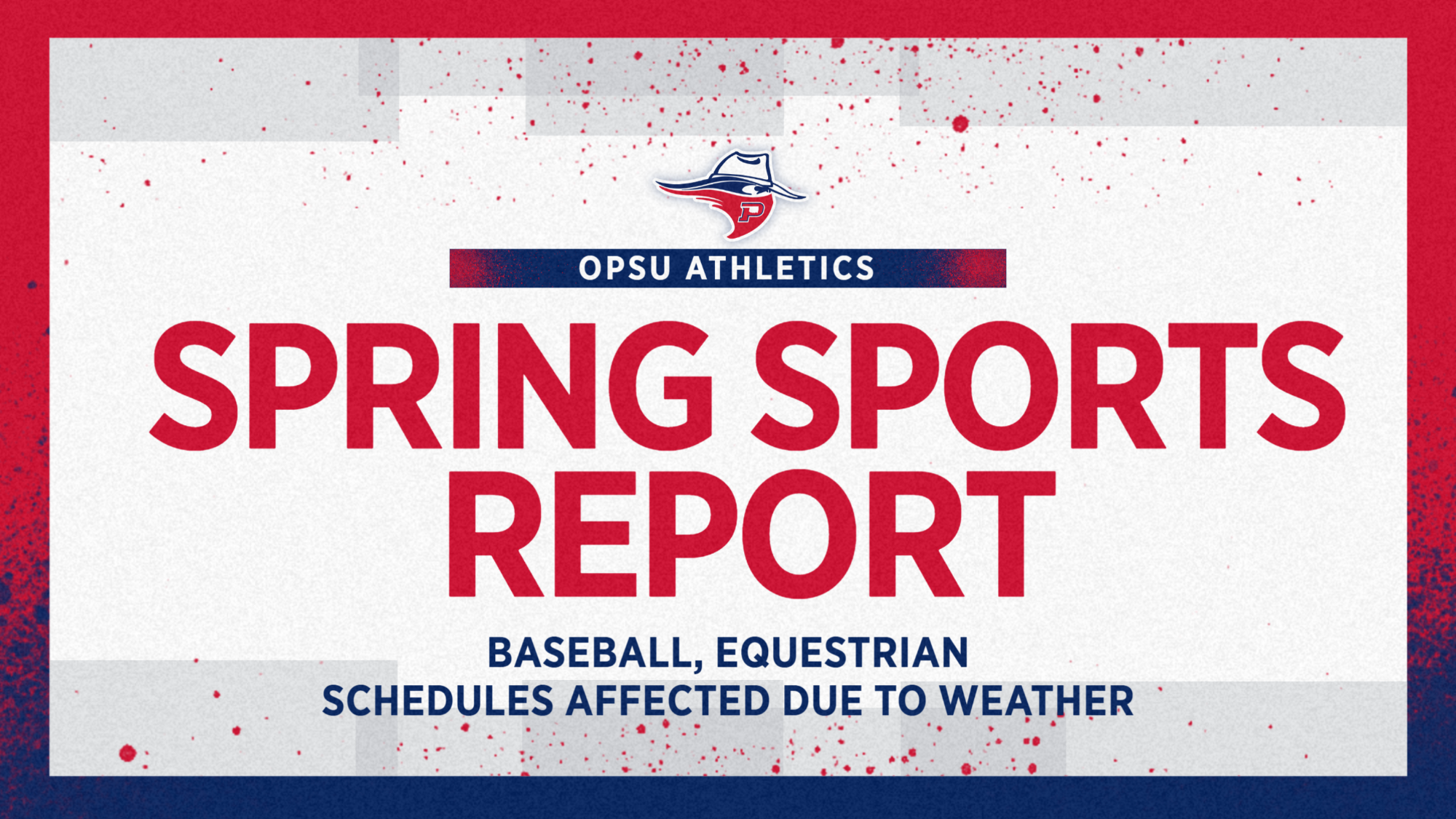 P

OPSU ATHLETICS

SPRING SPORTS REPORT

BASEBALL, EQUESTRIAN SCHEDULES AFFECTED DUE TO WEATHER